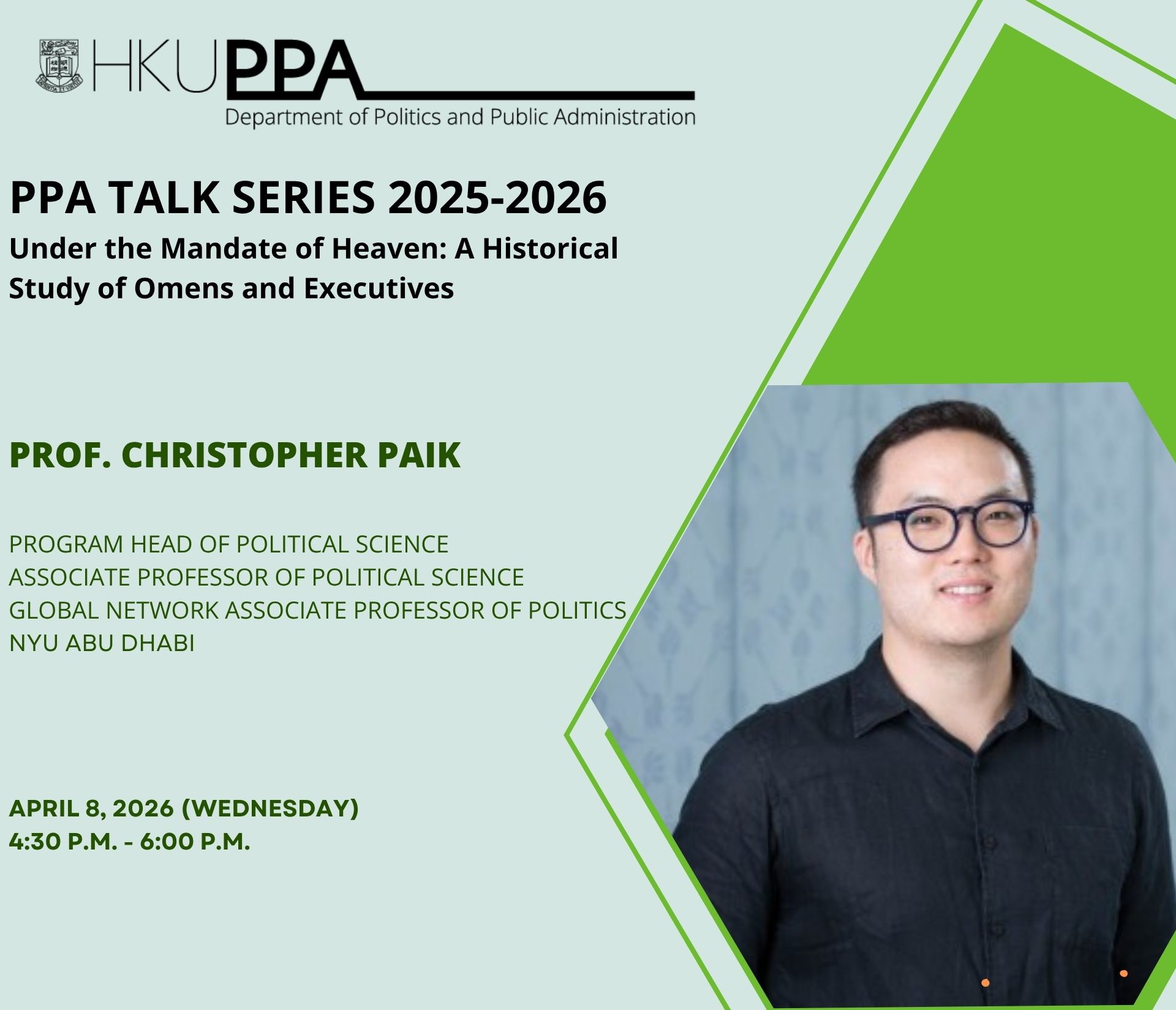 HKUPPA
Department of Politics and Public Administration

PPA TALK SERIES 2025-2026

Under the Mandate of Heaven: A Historical Study of Omens and Executives

PROF. CHRISTOPHER PAIK

PROGRAM HEAD OF POLITICAL SCIENCE
ASSOCIATE PROFESSOR OF POLITICAL SCIENCE
GLOBAL NETWORK ASSOCIATE PROFESSOR OF POLITICS
NYU ABU DHABI

APRIL 8, 2026 (WEDNESDAY)
4:30 P.M. - 6:00 P.M.